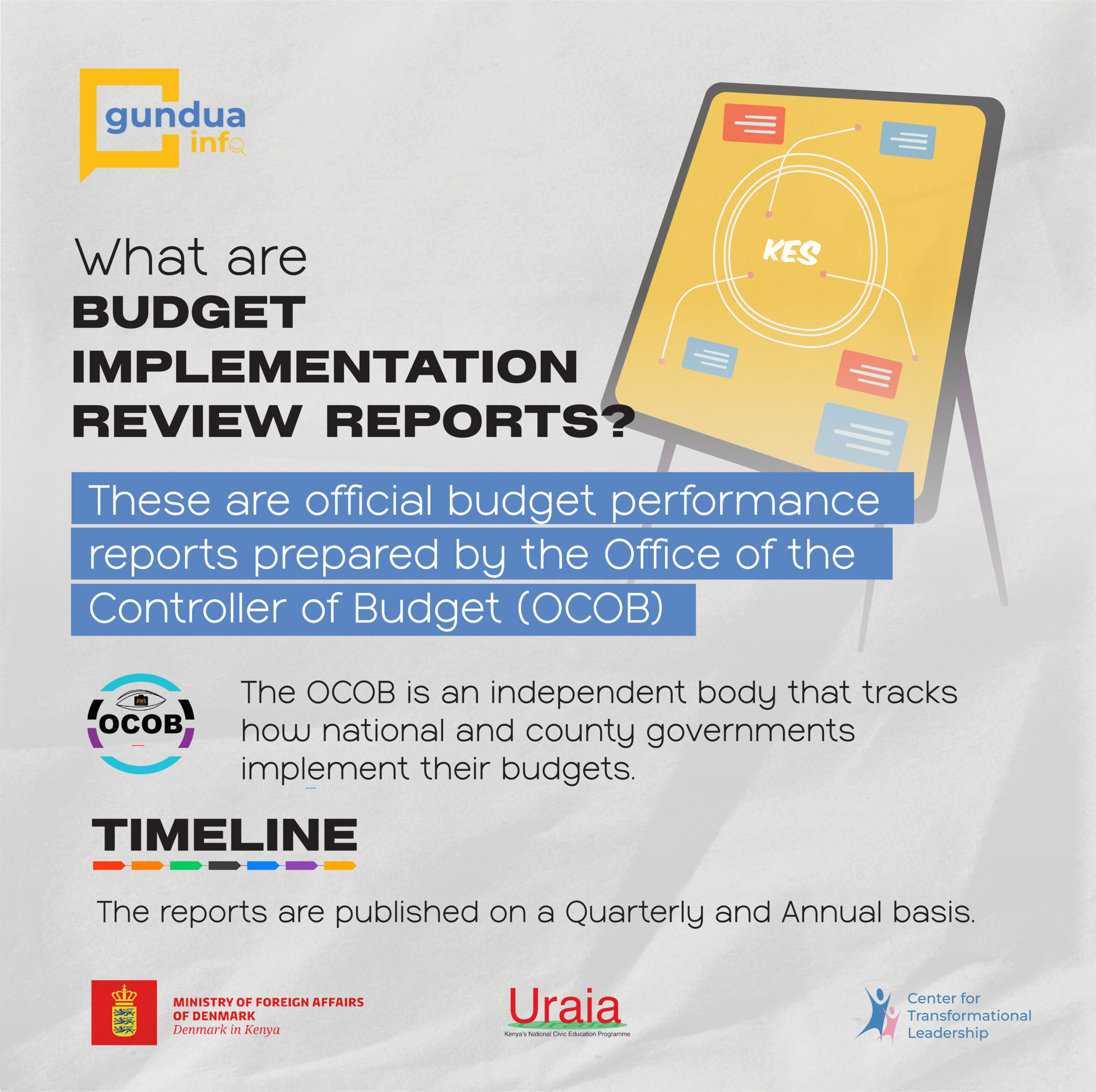 gundua info

KES

What are BUDGET IMPLEMENTATION REVIEW REPORTS?

These are official budget performance reports prepared by the Office of the Controller of Budget (OCOB)

OCOB

The OCOB is an independent body that tracks how national and county governments implement their budgets.

TIMELINE

The reports are published on a Quarterly and Annual basis.

MINISTRY OF FOREIGN AFFAIRS OF DENMARK
Denmark in Kenya

Uraia
Kenya's National Civic Education Programme

Center for Transformational Leadership